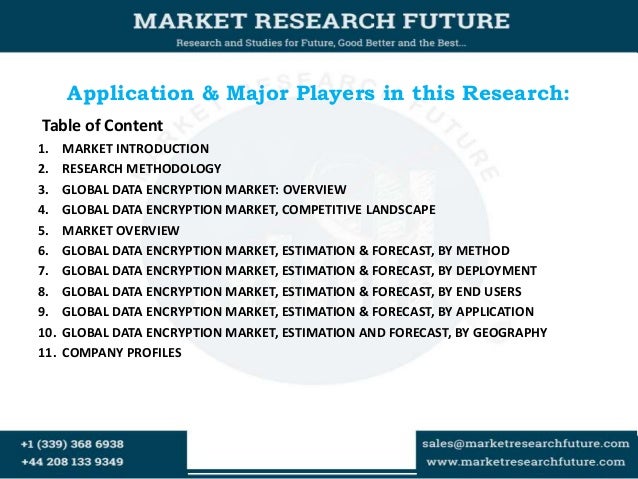 MARKET RESEARCH FUTURE
Research and Studies for Future, Good Better and the Best...

Application & Major Players in this Research:

Table of Content

1. MARKET INTRODUCTION
2. RESEARCH METHODOLOGY
3. GLOBAL DATA ENCRYPTION MARKET: OVERVIEW
4. GLOBAL DATA ENCRYPTION MARKET, COMPETITIVE LANDSCAPE
5. MARKET OVERVIEW
6. GLOBAL DATA ENCRYPTION MARKET, ESTIMATION & FORECAST, BY METHOD
7. GLOBAL DATA ENCRYPTION MARKET, ESTIMATION & FORECAST, BY DEPLOYMENT
8. GLOBAL DATA ENCRYPTION MARKET, ESTIMATION & FORECAST, BY END USERS
9. GLOBAL DATA ENCRYPTION MARKET, ESTIMATION & FORECAST, BY APPLICATION
10. GLOBAL DATA ENCRYPTION MARKET, ESTIMATION AND FORECAST, BY GEOGRAPHY
11. COMPANY PROFILES

+1 (339) 368 6938
+44 208 133 9349

sales@marketresearchfuture.com
www.marketresearchfuture.com